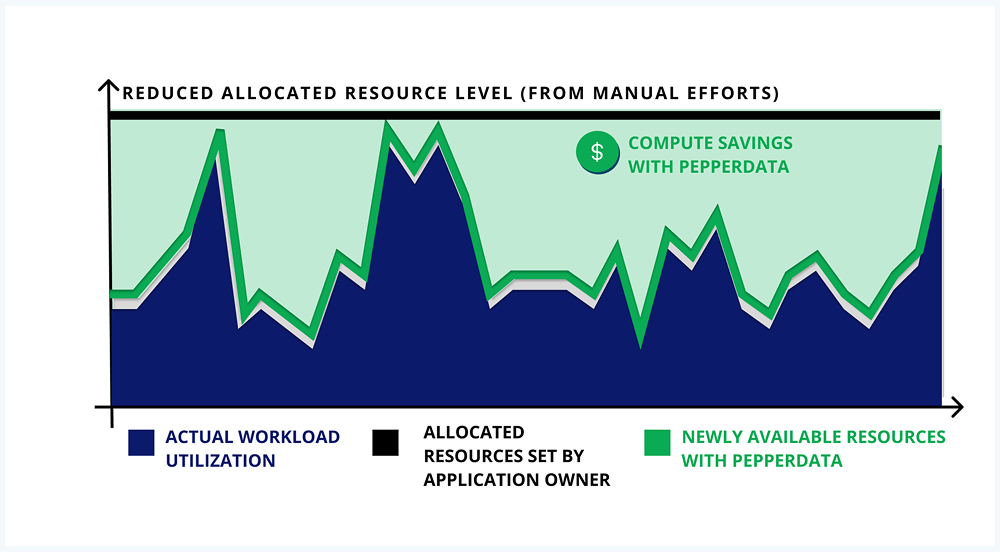 REDUCED ALLOCATED RESOURCE LEVEL (FROM MANUAL EFFORTS)

$ COMPUTE SAVINGS WITH PEPPERDATA

ACTUAL WORKLOAD UTILIZATION

ALLOCATED RESOURCES SET BY APPLICATION OWNER

NEWLY AVAILABLE RESOURCES WITH PEPPERDATA